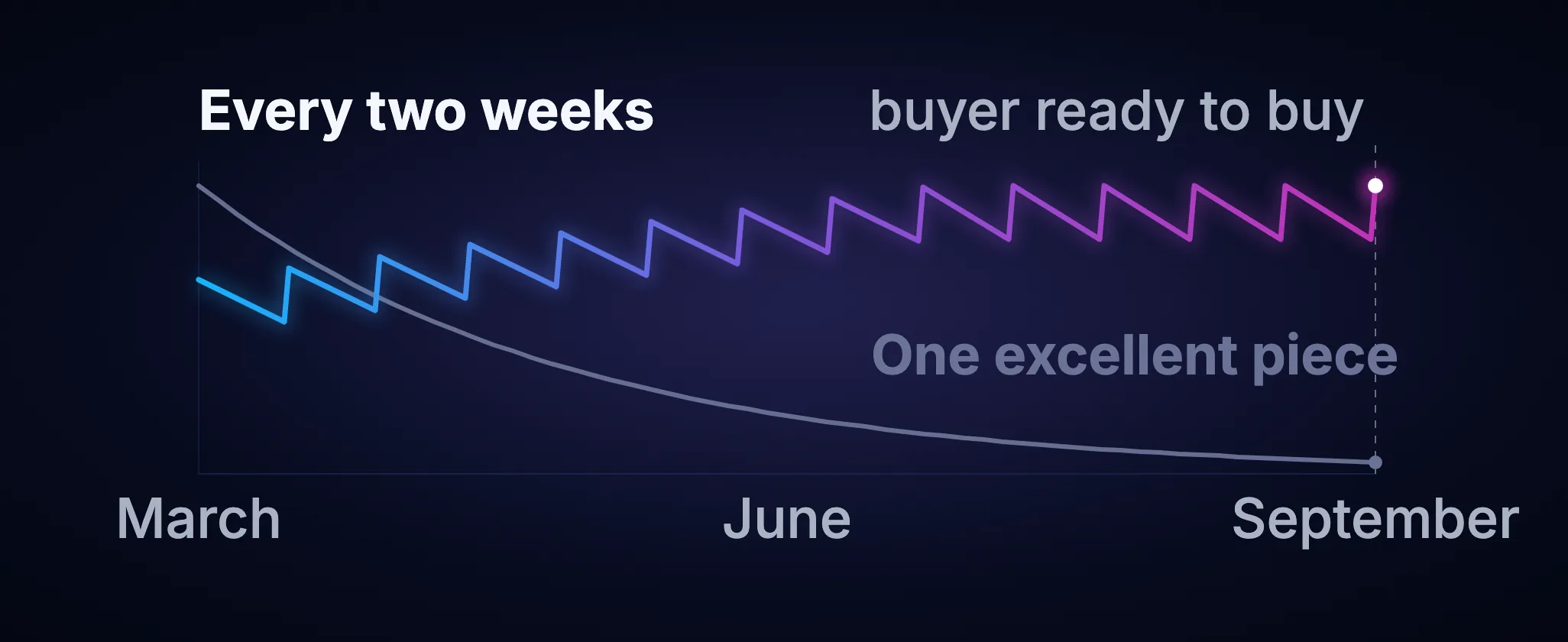 Every two weeks
buyer ready to buy
One excellent piece
March
June
September